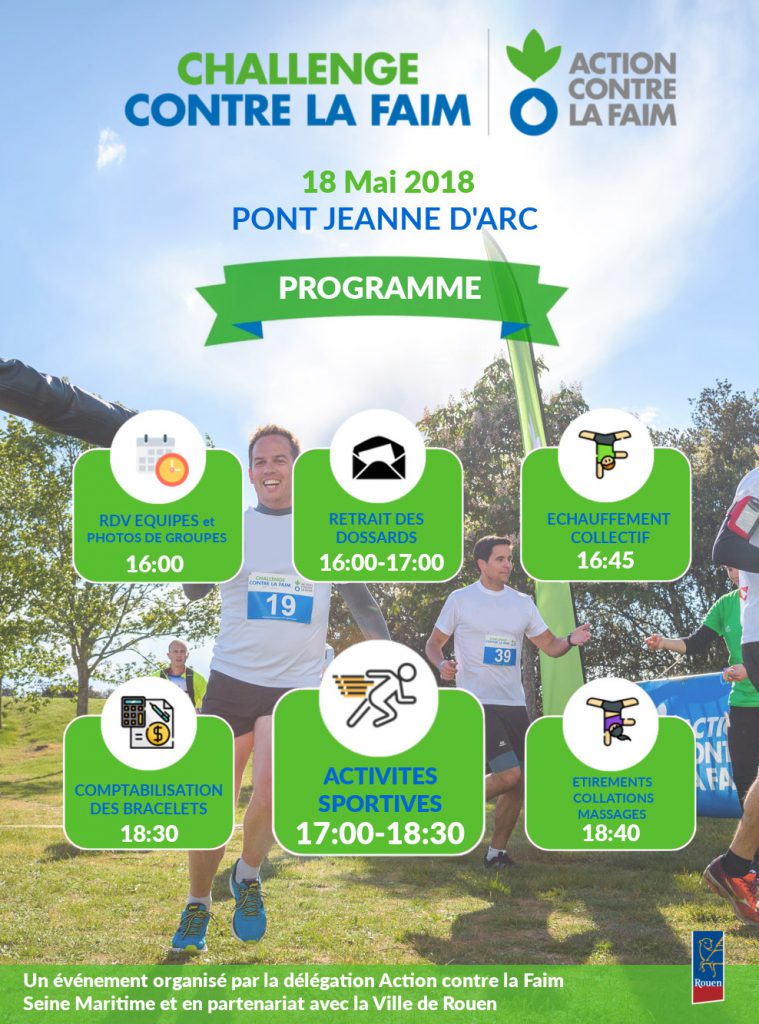 CHALLENGE CONTRE LA FAIM

ACTION CONTRE LA FAIM

18 Mai 2018
PONT JEANNE D'ARC

PROGRAMME

RDV EQUIPES et PHOTOS DE GROUPES
16:00

RETRAIT DES DOSSARDS
16:00-17:00

ECHAUFFEMENT COLLECTIF
16:45

19

39

COMPTABILISATION DES BRACELETS
18:30

ACTIVITES SPORTIVES
17:00-18:30

ETIREMENTS COLLATIONS MASSAGES
18:40

Un événement organisé par la délégation Action contre la Faim Seine Maritime et en partenariat avec la Ville de Rouen

Rouen